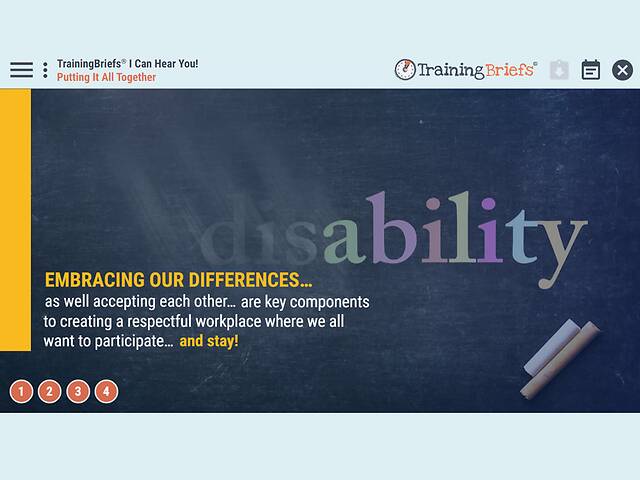 TrainingBriefs® I Can Hear You!
Putting It All Together

TrainingBriefs®

disability

EMBRACING OUR DIFFERENCES…
as well accepting each other… are key components to creating a respectful workplace where we all want to participate… and stay!

1 2 3 4